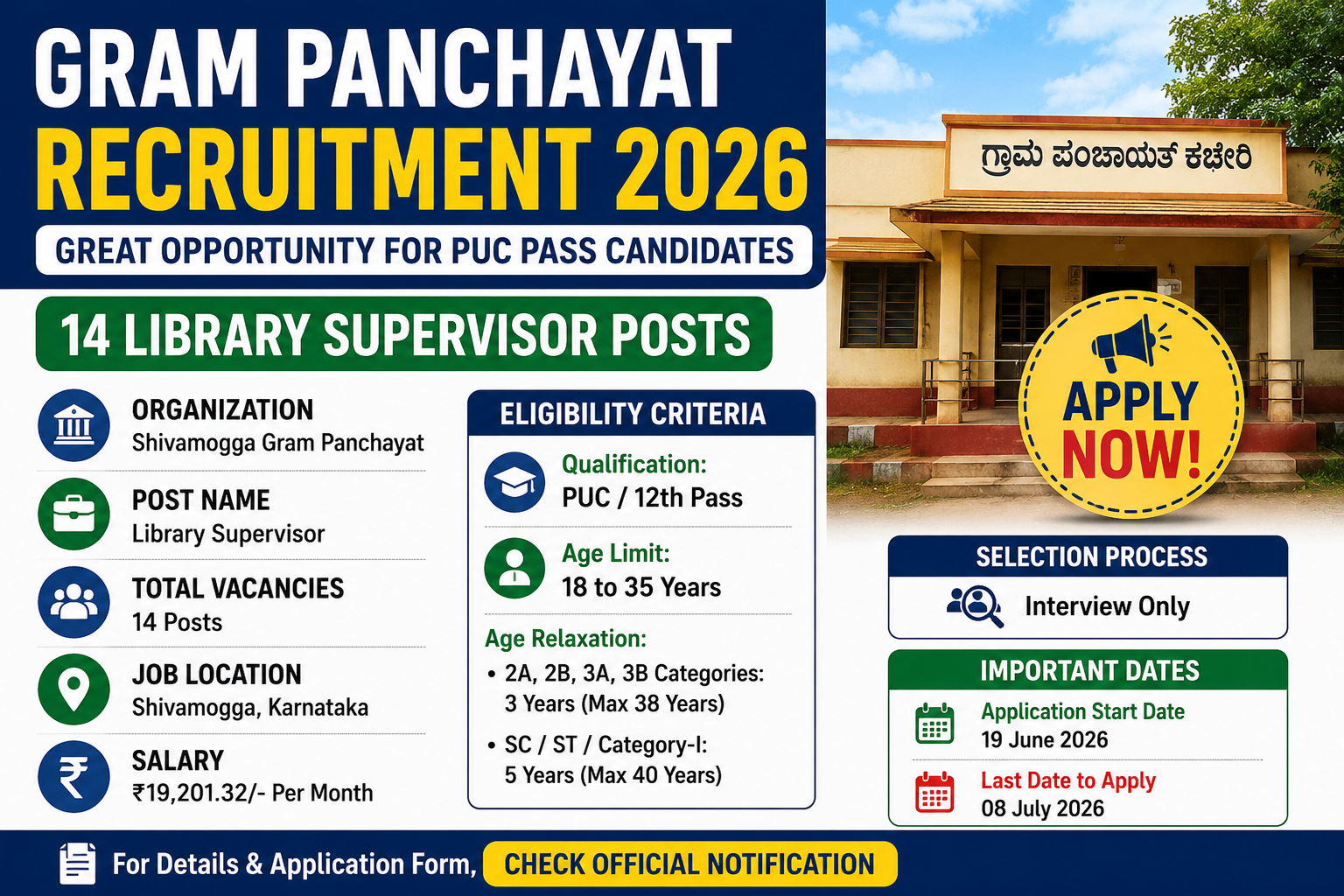 GRAM PANCHAYAT
RECRUITMENT 2026
GREAT OPPORTUNITY FOR PUC PASS CANDIDATES

14 LIBRARY SUPERVISOR POSTS

ORGANIZATION
Shivamogga Gram Panchayat

POST NAME
Library Supervisor

TOTAL VACANCIES
14 Posts

JOB LOCATION
Shivamogga, Karnataka

SALARY
₹19,201.32/- Per Month

ELIGIBILITY CRITERIA

Qualification:
PUC / 12th Pass

Age Limit:
18 to 35 Years

Age Relaxation:
• 2A, 2B, 3A, 3B Categories: 3 Years (Max 38 Years)
• SC / ST / Category-I: 5 Years (Max 40 Years)

ಗ್ರಾಮ ಪಂಚಾಯತ್ ಕಚೇರಿ

APPLY NOW!

SELECTION PROCESS
Interview Only

IMPORTANT DATES
Application Start Date
19 June 2026
Last Date to Apply
08 July 2026

For Details & Application Form, CHECK OFFICIAL NOTIFICATION